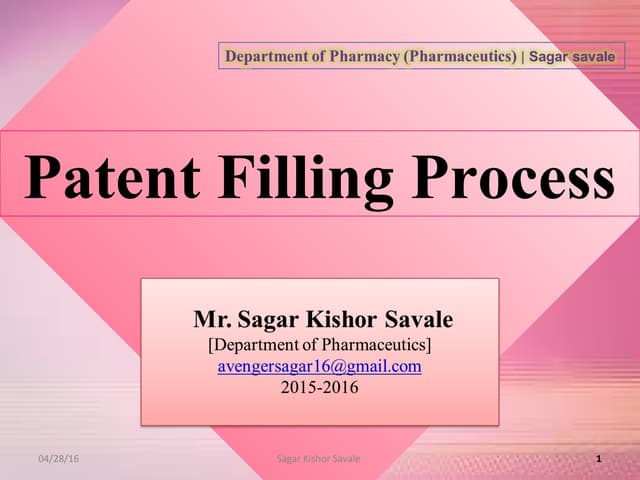 Department of Pharmacy (Pharmaceutics) | Sagar savale

Patent Filling Process

Mr. Sagar Kishor Savale
[Department of Pharmaceutics]
avengersagar16@gmail.com
2015-2016

04/28/16

Sagar Kishor Savale

1